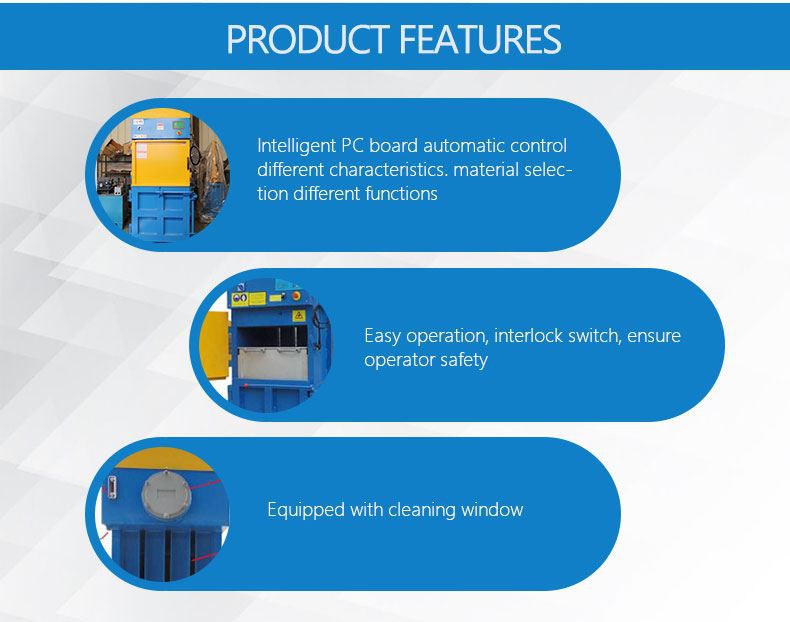 PRODUCT FEATURES

Intelligent PC board automatic control different characteristics. material selection different functions

Easy operation, interlock switch, ensure operator safety

Equipped with cleaning window